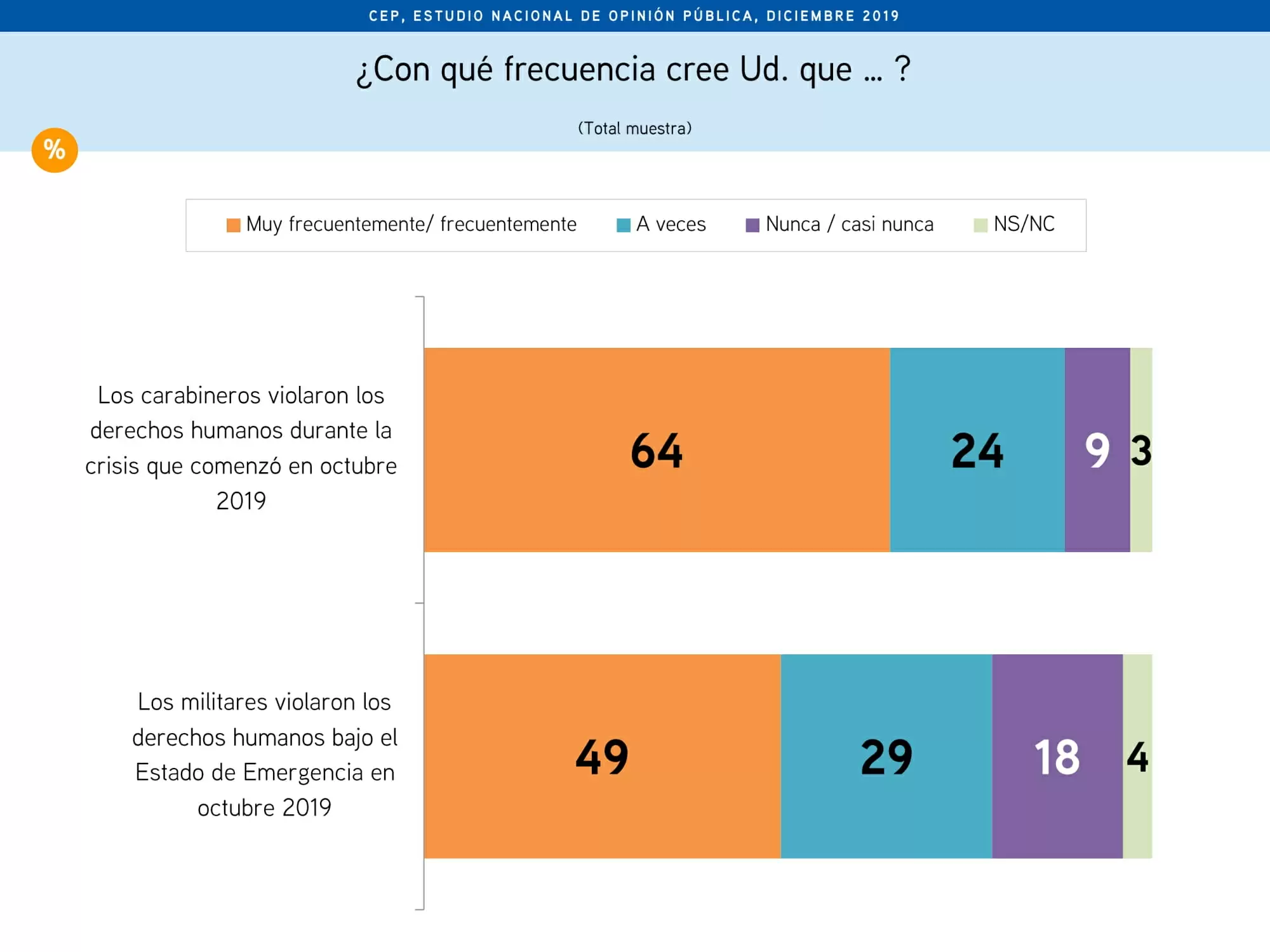 CEP, ESTUDIO NACIONAL DE OPINIÓN PÚBLICA, DICIEMBRE 2019

¿Con qué frecuencia cree Ud. que ... ?

(Total muestra)

%

Muy frecuentemente/ frecuentemente
A veces
Nunca / casi nunca
NS/NC

Los carabineros violaron los derechos humanos durante la crisis que comenzó en octubre 2019

64
24
9
3

Los militares violaron los derechos humanos bajo el Estado de Emergencia en octubre 2019

49
29
18
4